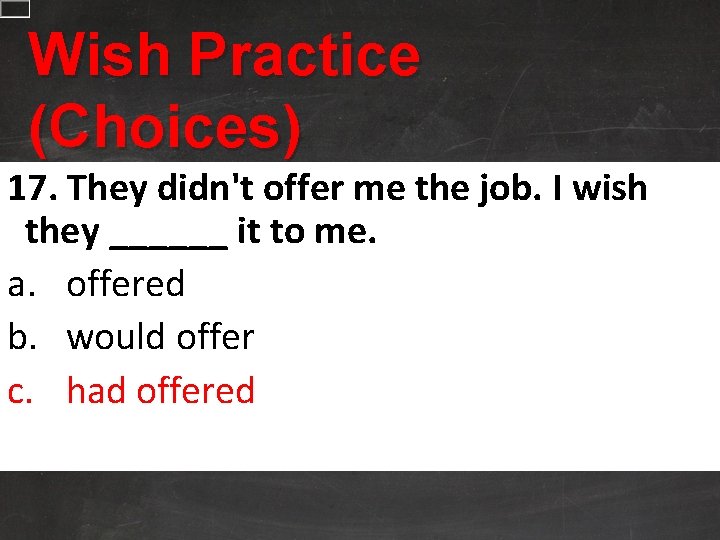 Wish Practice (Choices)

17. They didn't offer me the job. I wish they ______ it to me.

a. offered
b. would offer
c. had offered